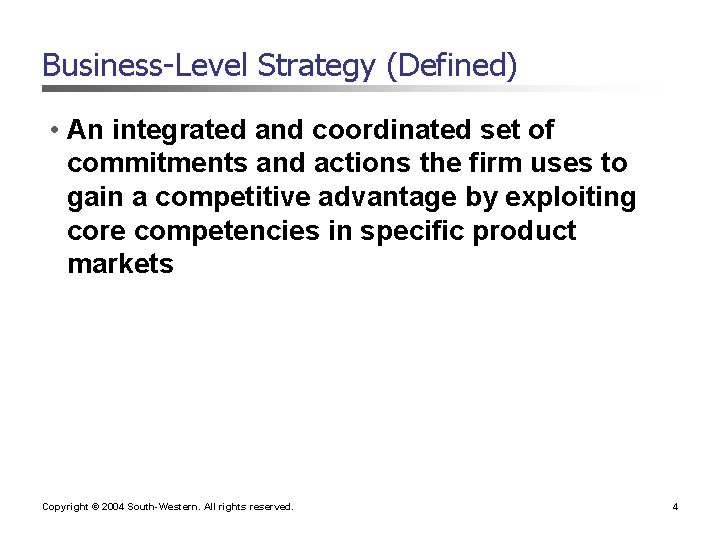 Business-Level Strategy (Defined)

• An integrated and coordinated set of commitments and actions the firm uses to gain a competitive advantage by exploiting core competencies in specific product markets

Copyright © 2004 South-Western. All rights reserved.

4